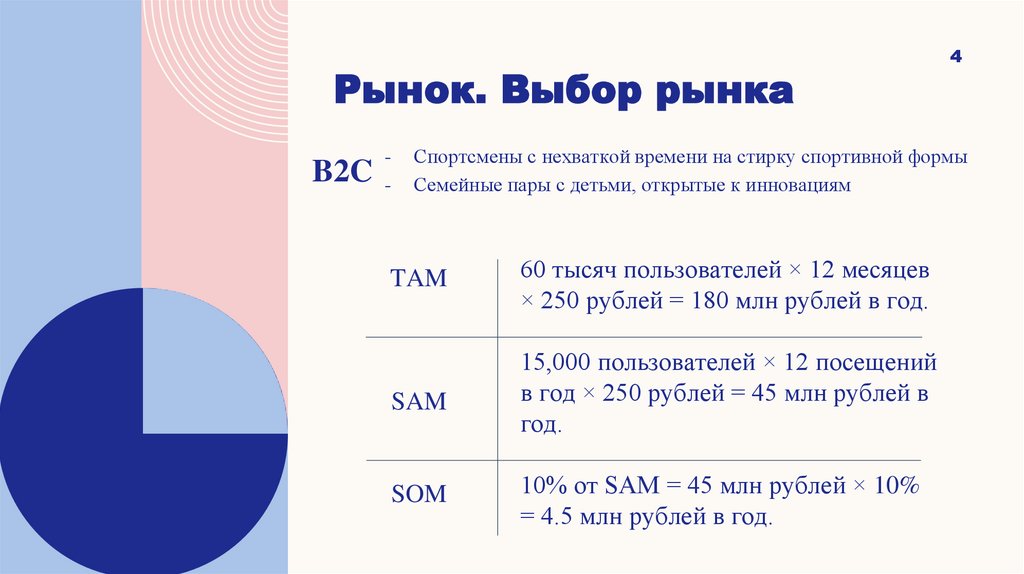 4

Рынок. Выбор рынка

B2C

- Спортсмены с нехваткой времени на стирку спортивной формы
- Семейные пары с детьми, открытые к инновациям

| TAM | 60 тысяч пользователей × 12 месяцев × 250 рублей = 180 млн рублей в год. |
|---|---|
| SAM | 15,000 пользователей × 12 посещений в год × 250 рублей = 45 млн рублей в год. |
| SOM | 10% от SAM = 45 млн рублей × 10% = 4.5 млн рублей в год. |